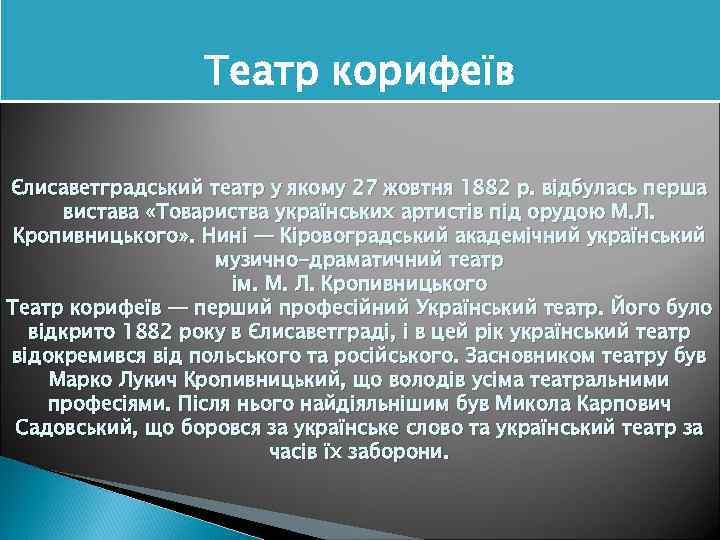 Театр корифеїв

Єлисаветградський театр у якому 27 жовтня 1882 р. відбулась перша вистава «Товариства українських артистів під орудою М.Л. Кропивницького». Нині — Кіровоградський академічний український музично-драматичний театр ім. М. Л. Кропивницького

Театр корифеїв — перший професійний Український театр. Його було відкрито 1882 року в Єлисаветграді, і в цей рік український театр відокремився від польського та російського. Засновником театру був Марко Лукич Кропивницький, що володів усіма театральними професіями. Після нього найдіяльнішим був Микола Карпович Садовський, що боровся за українське слово та український театр за часів їх заборони.